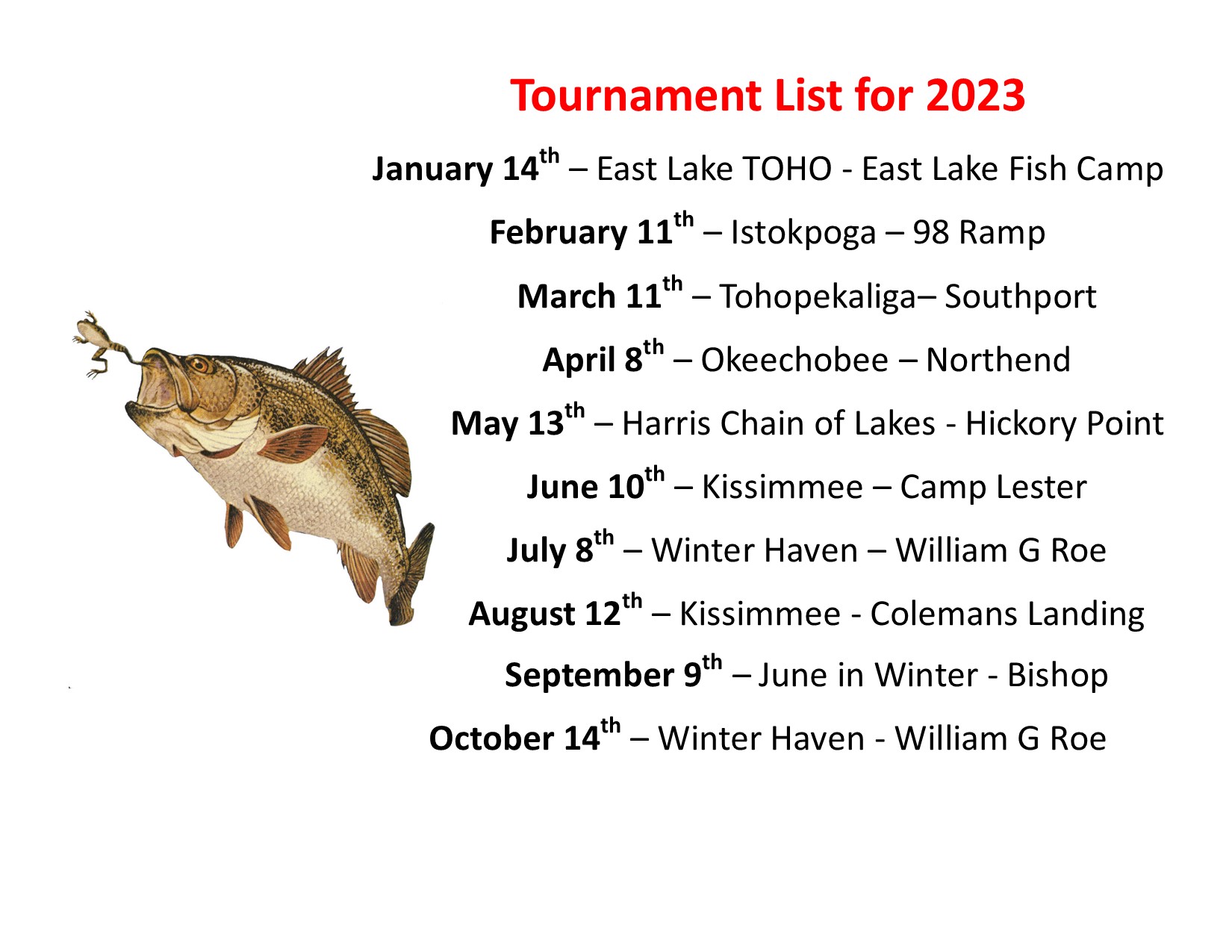 Tournament List for 2023

January 14th – East Lake TOHO - East Lake Fish Camp

February 11th – Istokpoga – 98 Ramp

March 11th – Tohopekaliga– Southport

April 8th – Okeechobee – Northend

May 13th – Harris Chain of Lakes - Hickory Point

June 10th – Kissimmee – Camp Lester

July 8th – Winter Haven – William G Roe

August 12th – Kissimmee - Colemans Landing

September 9th – June in Winter - Bishop

October 14th – Winter Haven - William G Roe